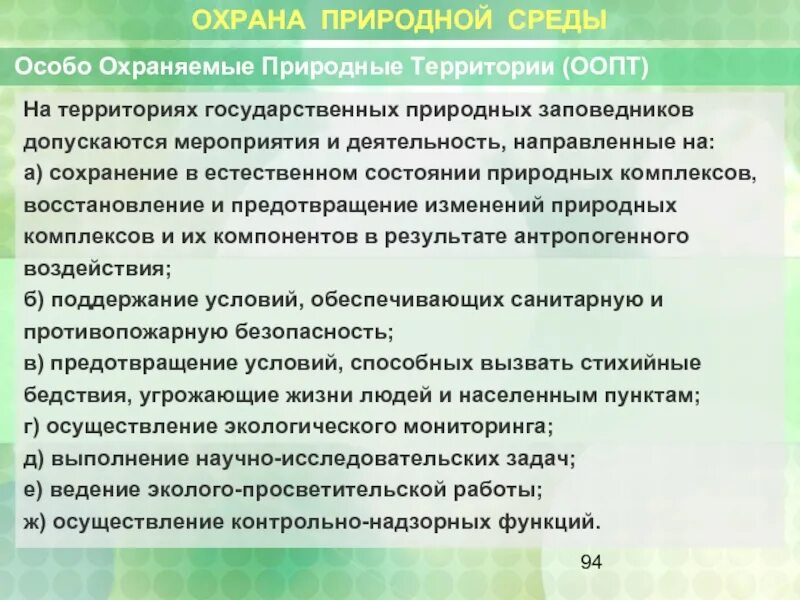 ОХРАНА ПРИРОДНОЙ СРЕДЫ

Особо Охраняемые Природные Территории (ООПТ)

На территориях государственных природных заповедников допускаются мероприятия и деятельность, направленные на:
а) сохранение в естественном состоянии природных комплексов, восстановление и предотвращение изменений природных комплексов и их компонентов в результате антропогенного воздействия;
б) поддержание условий, обеспечивающих санитарную и противопожарную безопасность;
в) предотвращение условий, способных вызвать стихийные бедствия, угрожающие жизни людей и населенным пунктам;
г) осуществление экологического мониторинга;
д) выполнение научно-исследовательских задач;
е) ведение эколого-просветительской работы;
ж) осуществление контрольно-надзорных функций.

94